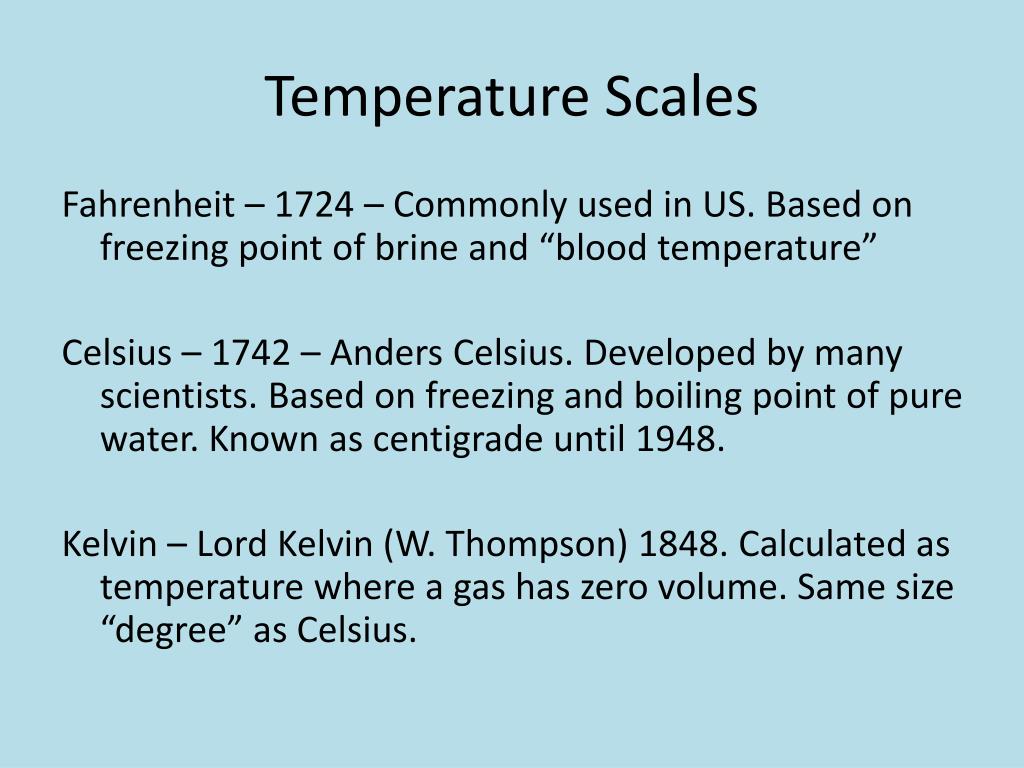 Temperature Scales

Fahrenheit – 1724 – Commonly used in US. Based on freezing point of brine and “blood temperature”

Celsius – 1742 – Anders Celsius. Developed by many scientists. Based on freezing and boiling point of pure water. Known as centigrade until 1948.

Kelvin – Lord Kelvin (W. Thompson) 1848. Calculated as temperature where a gas has zero volume. Same size “degree” as Celsius.